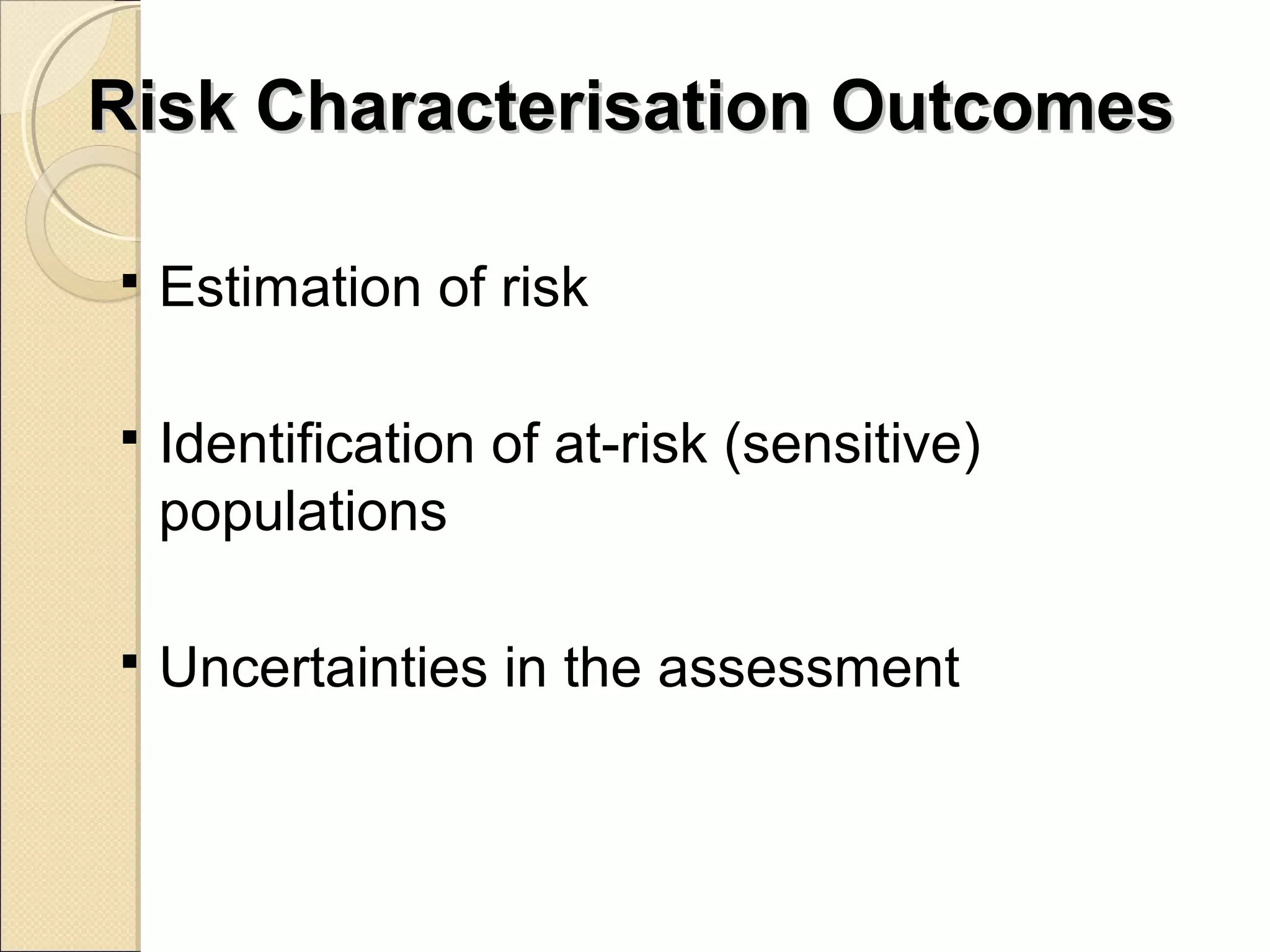 Risk Characterisation Outcomes

▪ Estimation of risk

▪ Identification of at-risk (sensitive) populations

▪ Uncertainties in the assessment